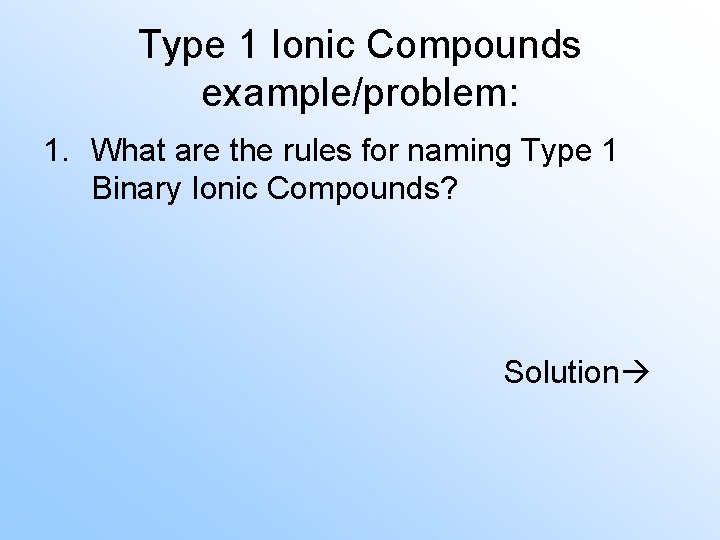 Type 1 Ionic Compounds example/problem:

1. What are the rules for naming Type 1 Binary Ionic Compounds?

Solution→